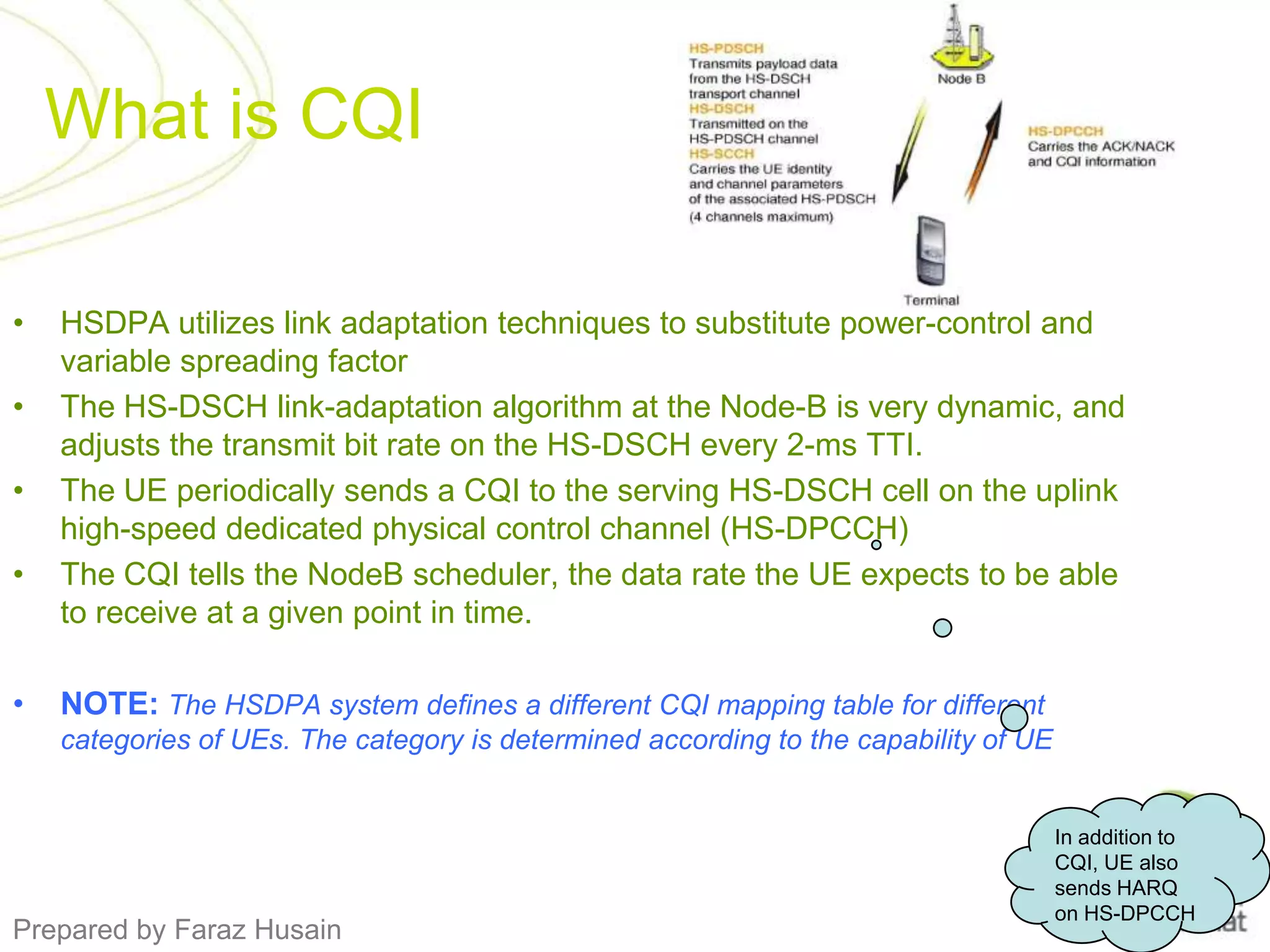 What is CQI

HS-PDSCH
Transmits payload data from the HS-DSCH transport channel
HS-DSCH
Transmitted on the HS-PDSCH channel
HS-SCCH
Carries the UE identity and channel parameters of the associated HS-PDSCH (4 channels maximum)

Node B

HS-DPCCH
Carries the ACK/NACK and CQI information

Terminal

• HSDPA utilizes link adaptation techniques to substitute power-control and variable spreading factor
• The HS-DSCH link-adaptation algorithm at the Node-B is very dynamic, and adjusts the transmit bit rate on the HS-DSCH every 2-ms TTI.
• The UE periodically sends a CQI to the serving HS-DSCH cell on the uplink high-speed dedicated physical control channel (HS-DPCCH)
• The CQI tells the NodeB scheduler, the data rate the UE expects to be able to receive at a given point in time.

• NOTE: The HSDPA system defines a different CQI mapping table for different categories of UEs. The category is determined according to the capability of UE

In addition to CQI, UE also sends HARQ on HS-DPCCH

Prepared by Faraz Husain